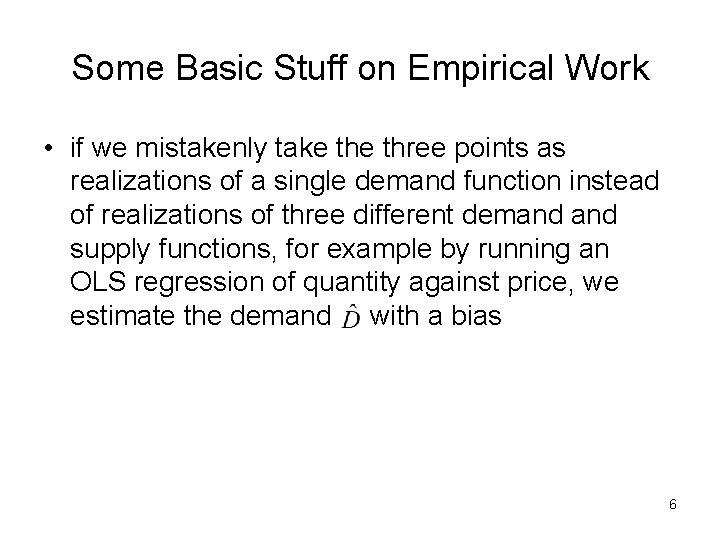 Some Basic Stuff on Empirical Work

• if we mistakenly take the three points as realizations of a single demand function instead of realizations of three different demand and supply functions, for example by running an OLS regression of quantity against price, we estimate the demand $\hat{D}$ with a bias

6